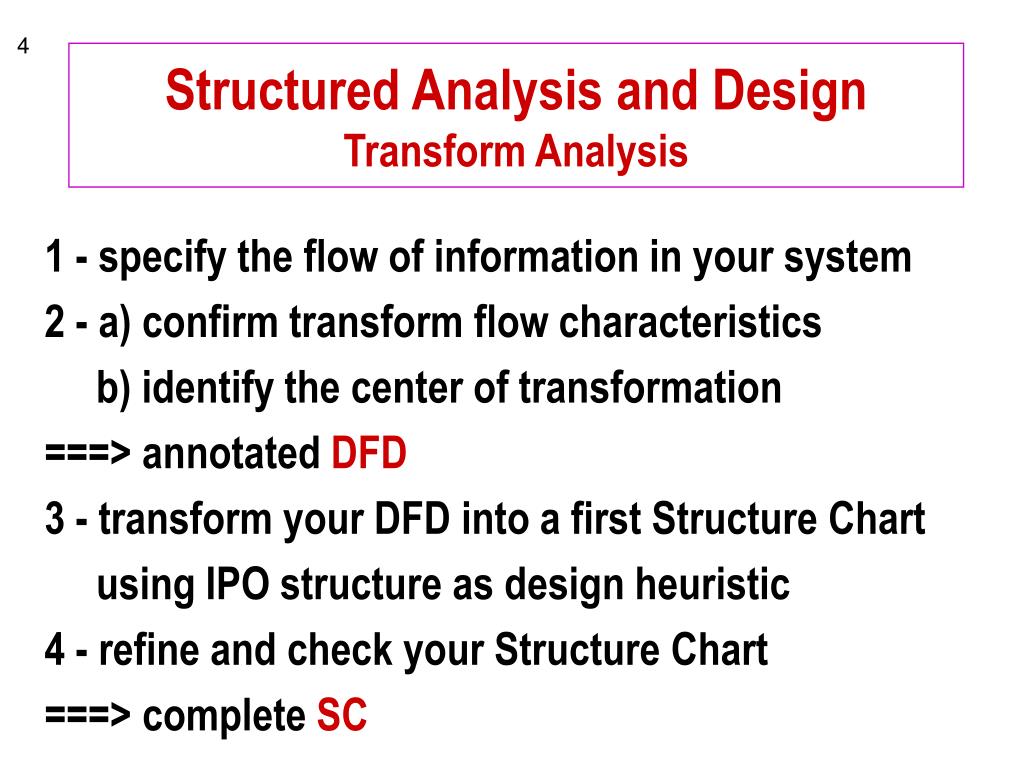 4

Structured Analysis and Design
Transform Analysis

1 - specify the flow of information in your system

2 - a) confirm transform flow characteristics
b) identify the center of transformation

===> annotated DFD

3 - transform your DFD into a first Structure Chart using IPO structure as design heuristic

4 - refine and check your Structure Chart

===> complete SC